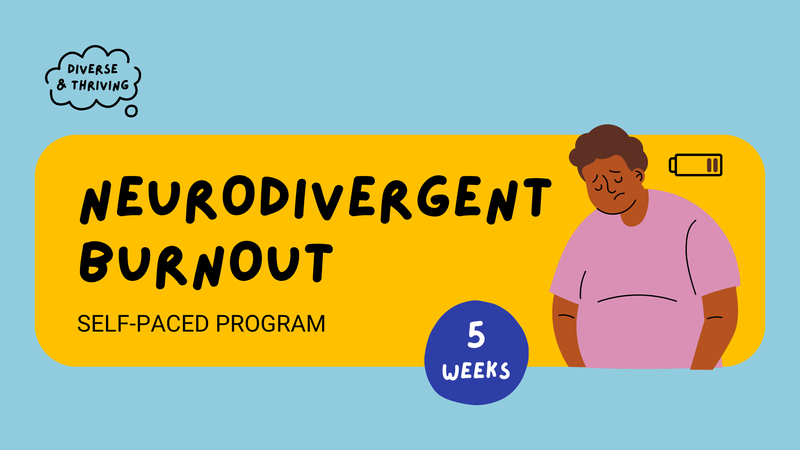 DIVERSE & THRIVING

NEURODIVERGENT BURNOUT

SELF-PACED PROGRAM

5 WEEKS